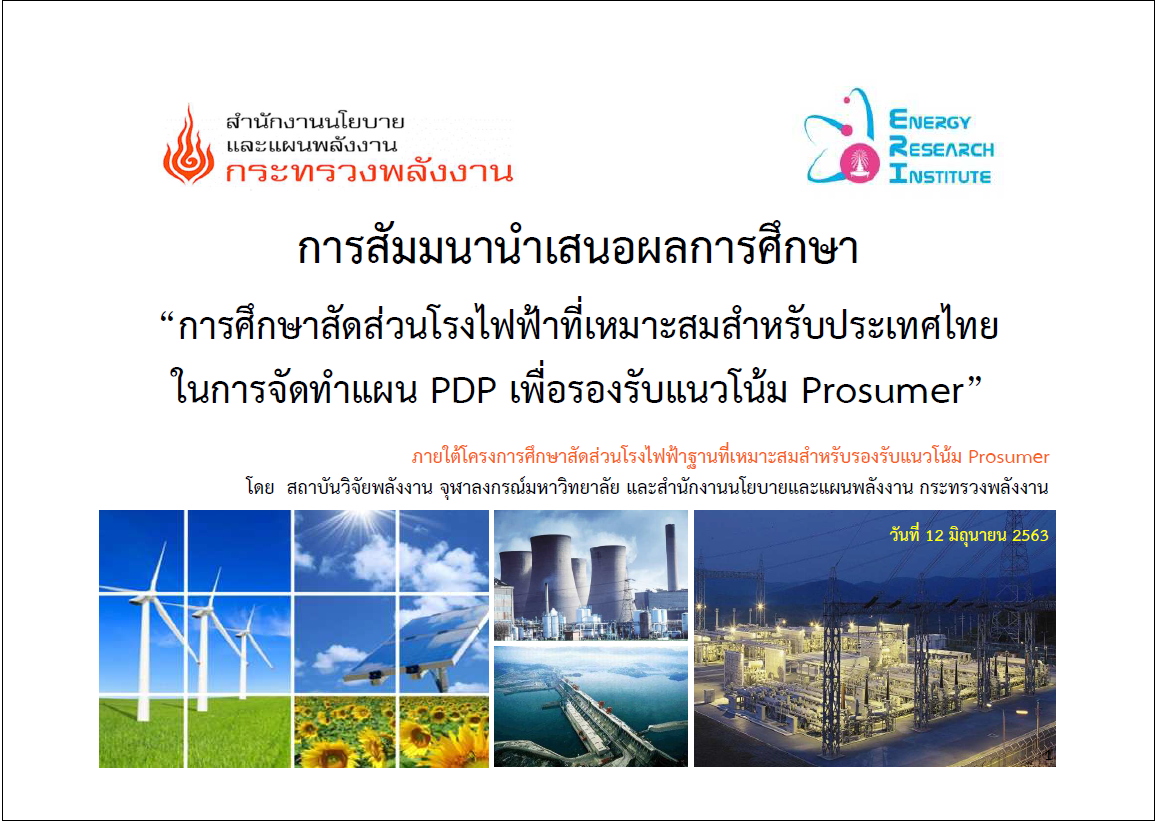 สำนักงานนโยบาย
และแผนพลังงาน
กระทรวงพลังงาน

ENERGY
RESEARCH
INSTITUTE

การสัมมนานำเสนอผลการศึกษา

“การศึกษาสัดส่วนโรงไฟฟ้าที่เหมาะสมสำหรับประเทศไทย ในการจัดทำแผน PDP เพื่อรองรับแนวโน้ม Prosumer”

ภายใต้โครงการศึกษาสัดส่วนโรงไฟฟ้าฐานที่เหมาะสมสำหรับรองรับแนวโน้ม Prosumer

โดย สถาบันวิจัยพลังงาน จุฬาลงกรณ์มหาวิทยาลัย และสำนักงานนโยบายและแผนพลังงาน กระทรวงพลังงาน

วันที่ 12 มิถุนายน 2563

1